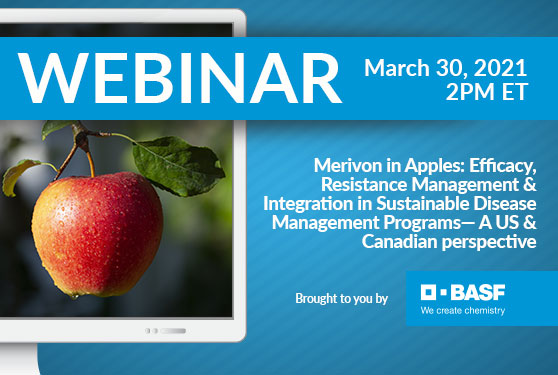 WEBINAR

March 30, 2021
2PM ET

Merivon in Apples: Efficacy, Resistance Management & Integration in Sustainable Disease Management Programs— A US & Canadian perspective

Brought to you by

BASF
We create chemistry